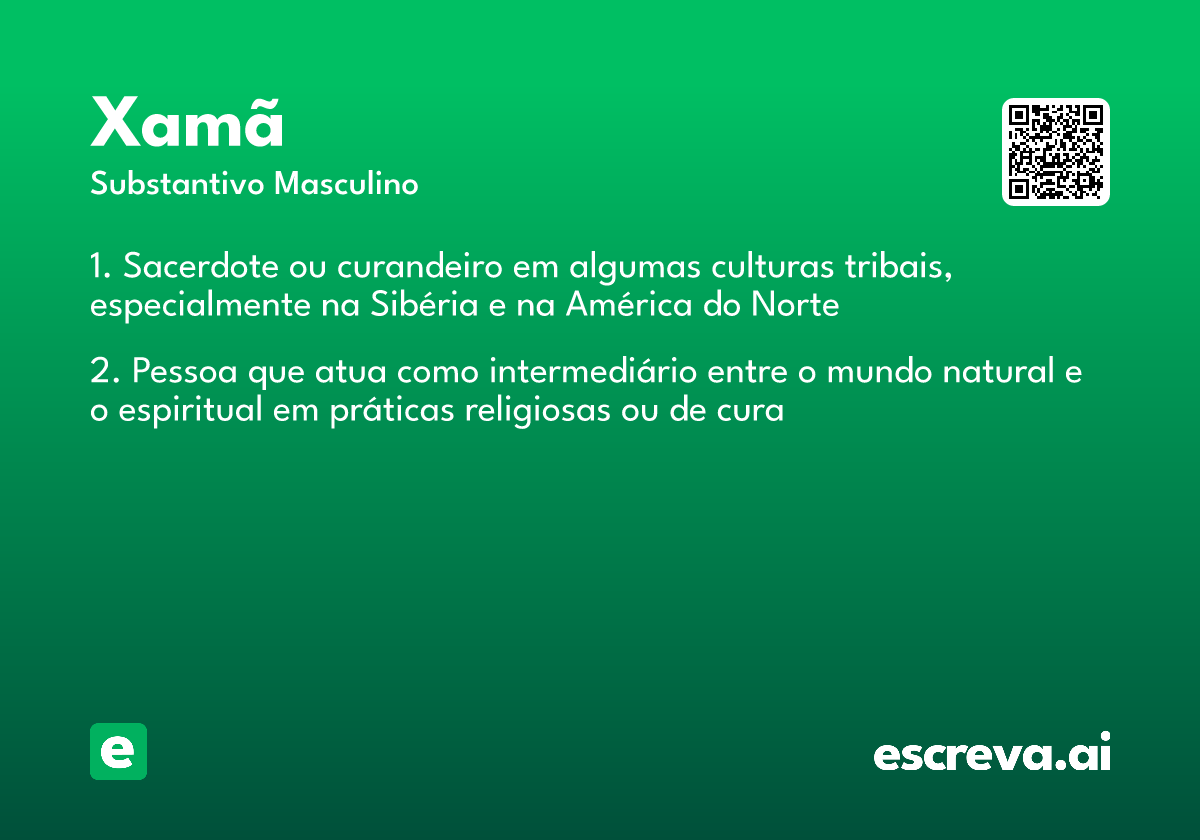 Xamã

Substantivo Masculino

1. Sacerdote ou curandeiro em algumas culturas tribais, especialmente na Sibéria e na América do Norte

2. Pessoa que atua como intermediário entre o mundo natural e o espiritual em práticas religiosas ou de cura

e

escreva.ai